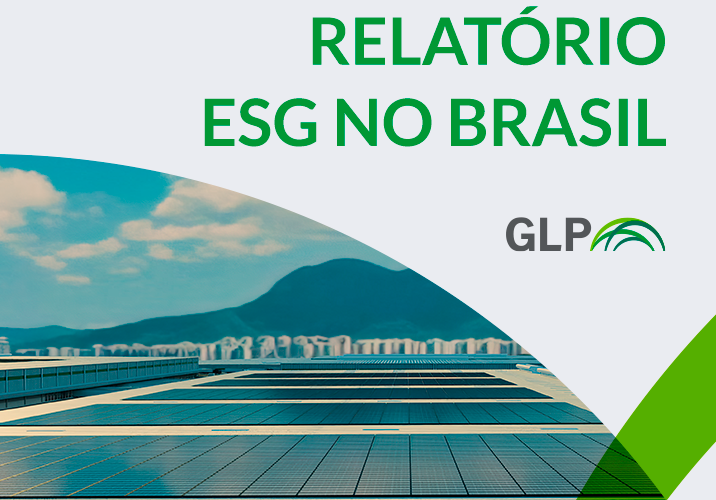 RELATÓRIO
ESG NO BRASIL

GLP